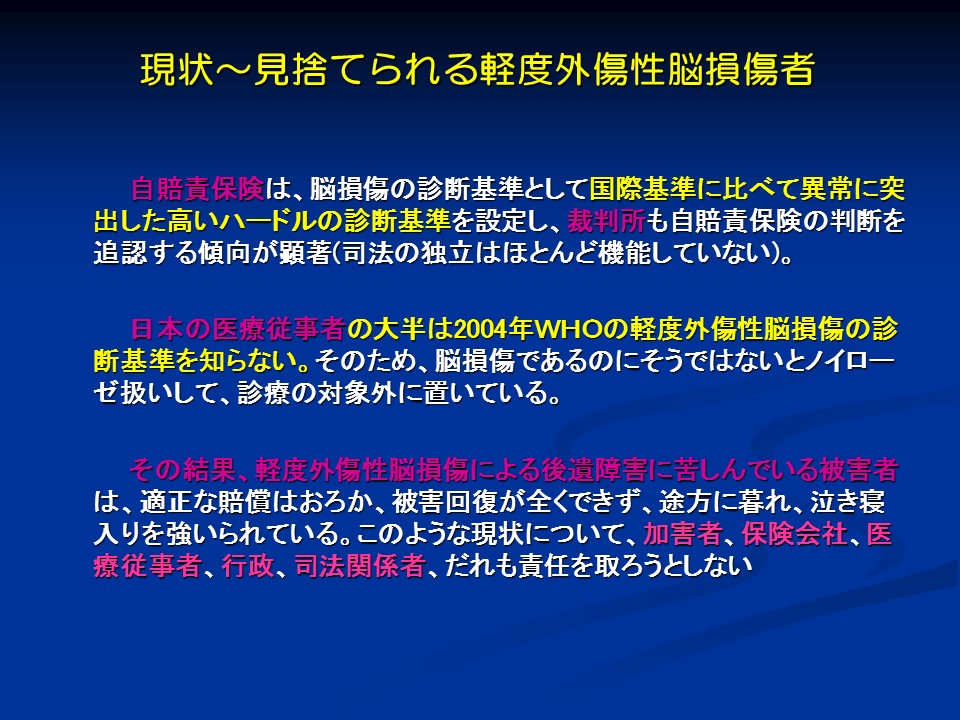 現状～見捨てられる軽度外傷性脳損傷者

自賠責保険は、脳損傷の診断基準として国際基準に比べて異常に突出した高いハードルの診断基準を設定し、裁判所も自賠責保険の判断を追認する傾向が顕著(司法の独立はほとんど機能していない)。

日本の医療従事者の大半は2004年WHOの軽度外傷性脳損傷の診断基準を知らない。そのため、脳損傷であるのにそうではないとノイローゼ扱いして、診療の対象外に置いている。

その結果、軽度外傷性脳損傷による後遺障害に苦しんでいる被害者は、適正な賠償はおろか、被害回復が全くできず、途方に暮れ、泣き寝入りを強いられている。このような現状について、加害者、保険会社、医療従事者、行政、司法関係者、だれも責任を取ろうとしない